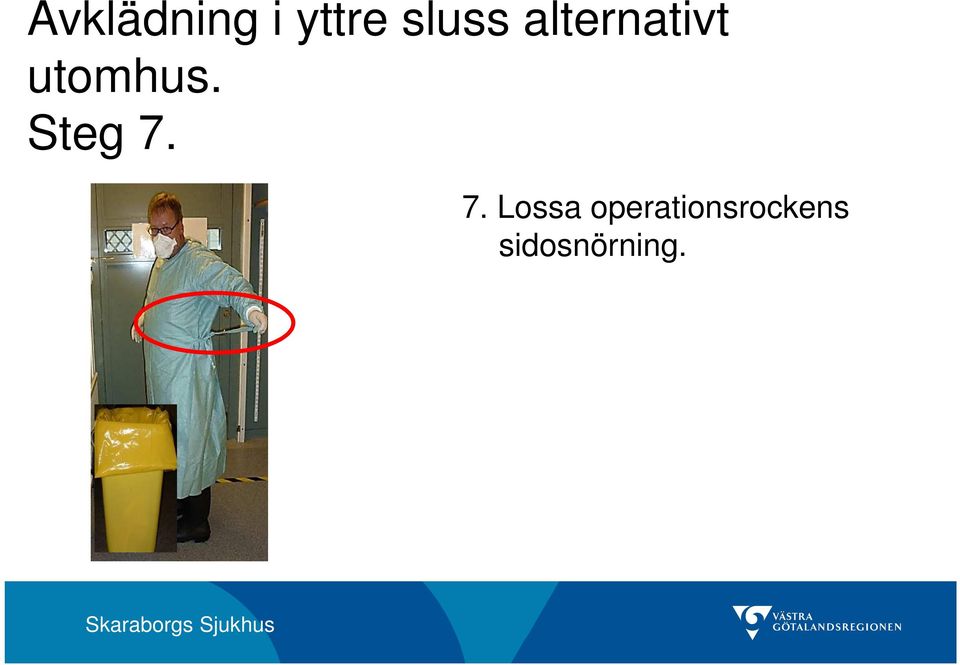 Avklädning i yttre sluss alternativt utomhus.
Steg 7.

7. Lossa operationsrockens sidosnörning.

Skaraborgs Sjukhus

VÄSTRA GÖTALANDSREGIONEN